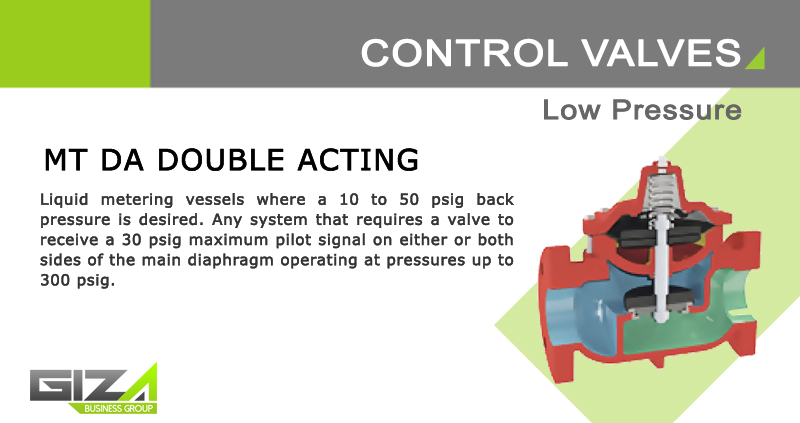 CONTROL VALVES

Low Pressure

MT DA DOUBLE ACTING

Liquid metering vessels where a 10 to 50 psig back pressure is desired. Any system that requires a valve to receive a 30 psig maximum pilot signal on either or both sides of the main diaphragm operating at pressures up to 300 psig.

GIZA
BUSINESS GROUP